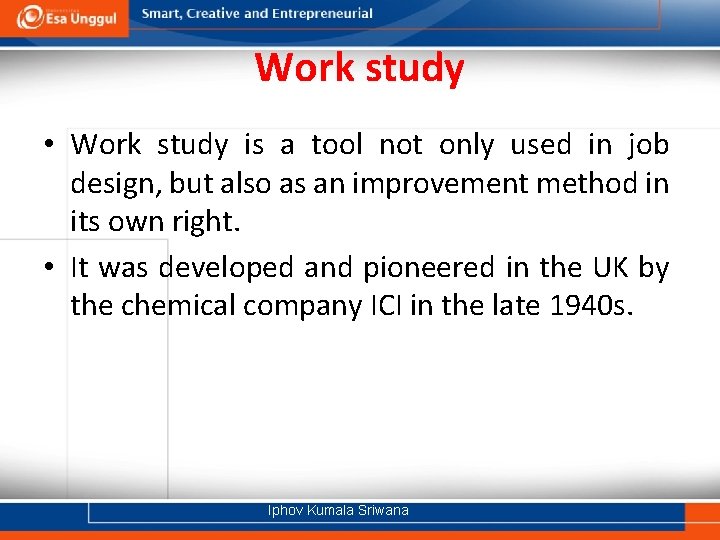 Esa Unggul

Smart, Creative and Entrepreneurial

Work study

• Work study is a tool not only used in job design, but also as an improvement method in its own right.

• It was developed and pioneered in the UK by the chemical company ICI in the late 1940s.

Iphov Kumala Sriwana